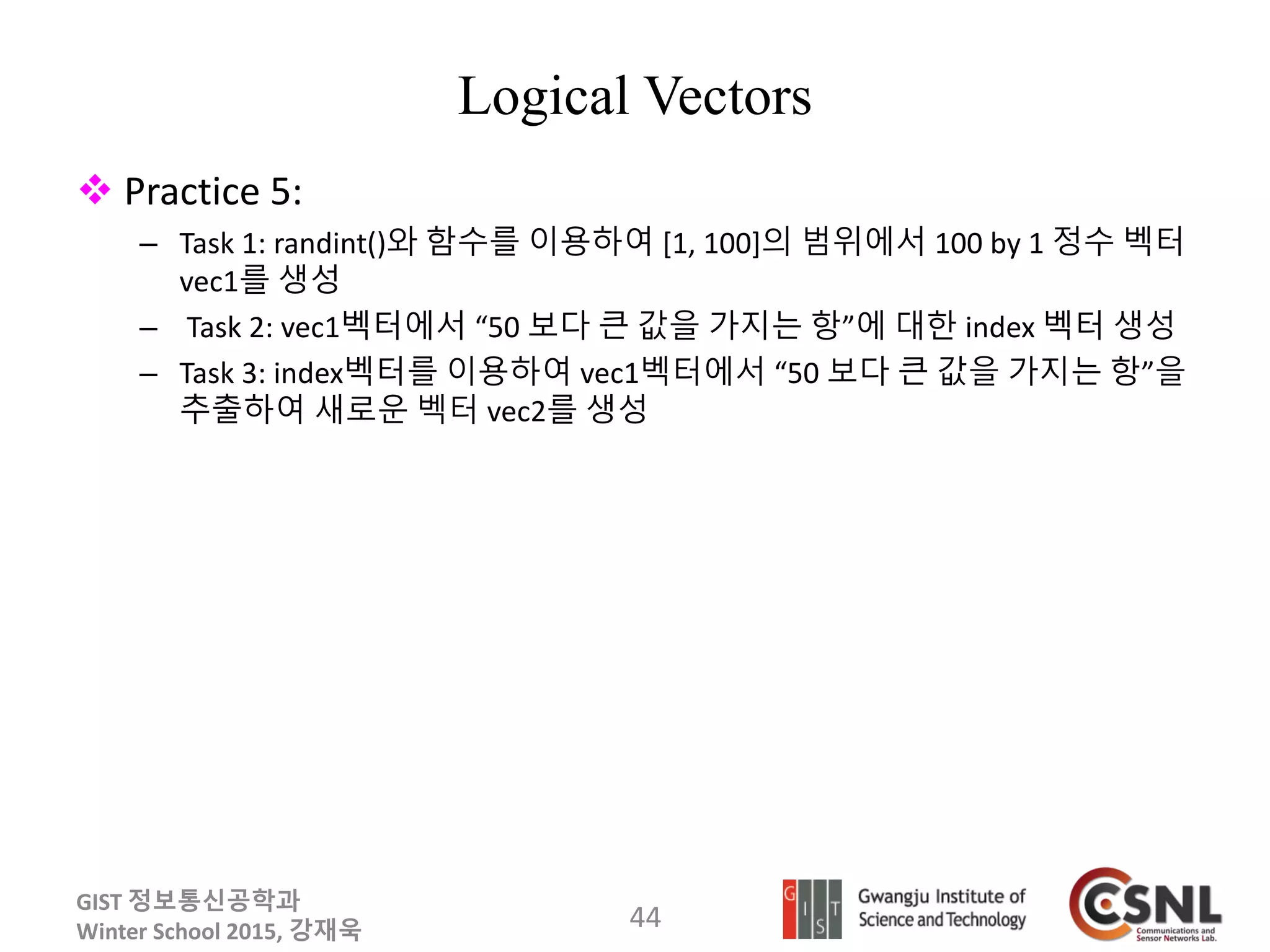 Logical Vectors

❖ Practice 5:

– Task 1: randint()와 함수를 이용하여 [1, 100]의 범위에서 100 by 1 정수 벡터 vec1를 생성

– Task 2: vec1벡터에서 “50 보다 큰 값을 가지는 항”에 대한 index 벡터 생성

– Task 3: index벡터를 이용하여 vec1벡터에서 “50 보다 큰 값을 가지는 항”을 추출하여 새로운 벡터 vec2를 생성

GIST 정보통신공학과
Winter School 2015, 강재욱

44

G I S T
Gwangju Institute of Science and Technology

CSNL
Communications and Sensor Networks Lab.